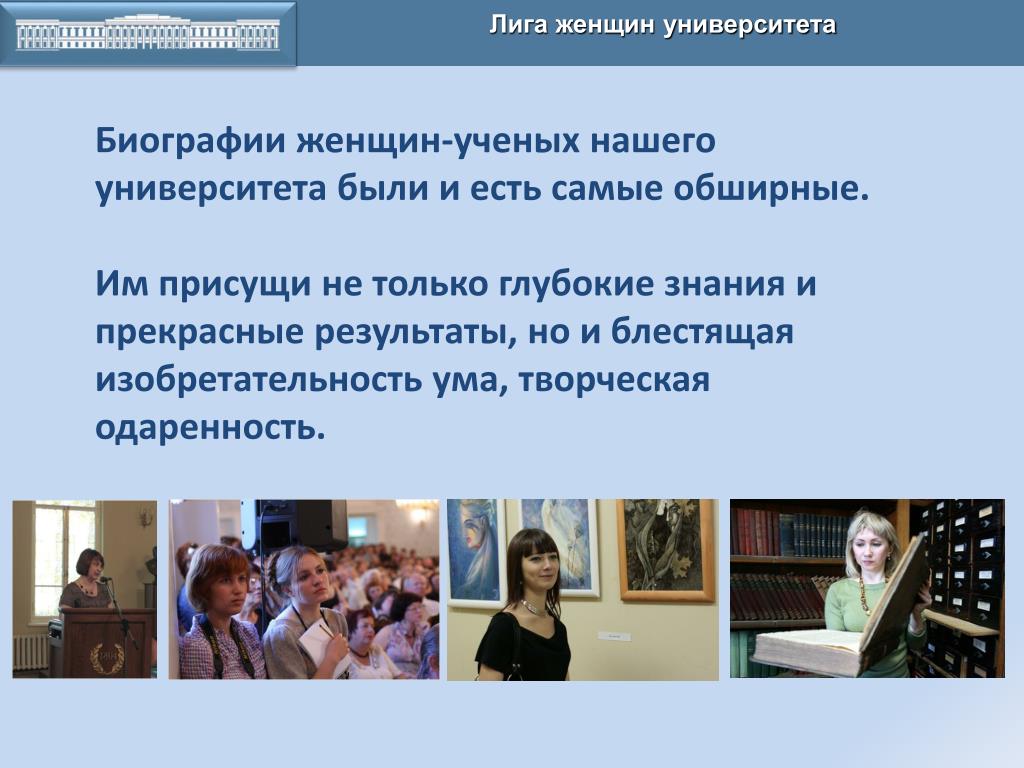 Лига женщин университета

Биографии женщин-ученых нашего университета были и есть самые обширные.

Им присущи не только глубокие знания и прекрасные результаты, но и блестящая изобретательность ума, творческая одаренность.